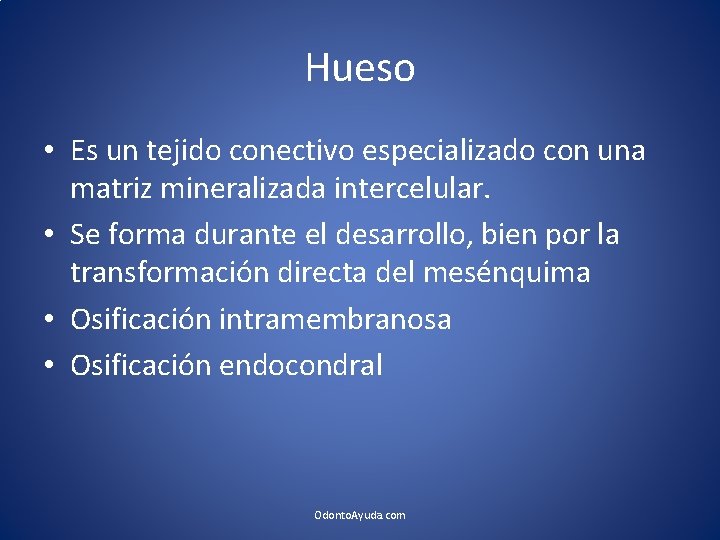 Hueso

• Es un tejido conectivo especializado con una matriz mineralizada intercelular.
• Se forma durante el desarrollo, bien por la transformación directa del mesénquima
• Osificación intramembranosa
• Osificación endocondral

OdontoAyuda.com